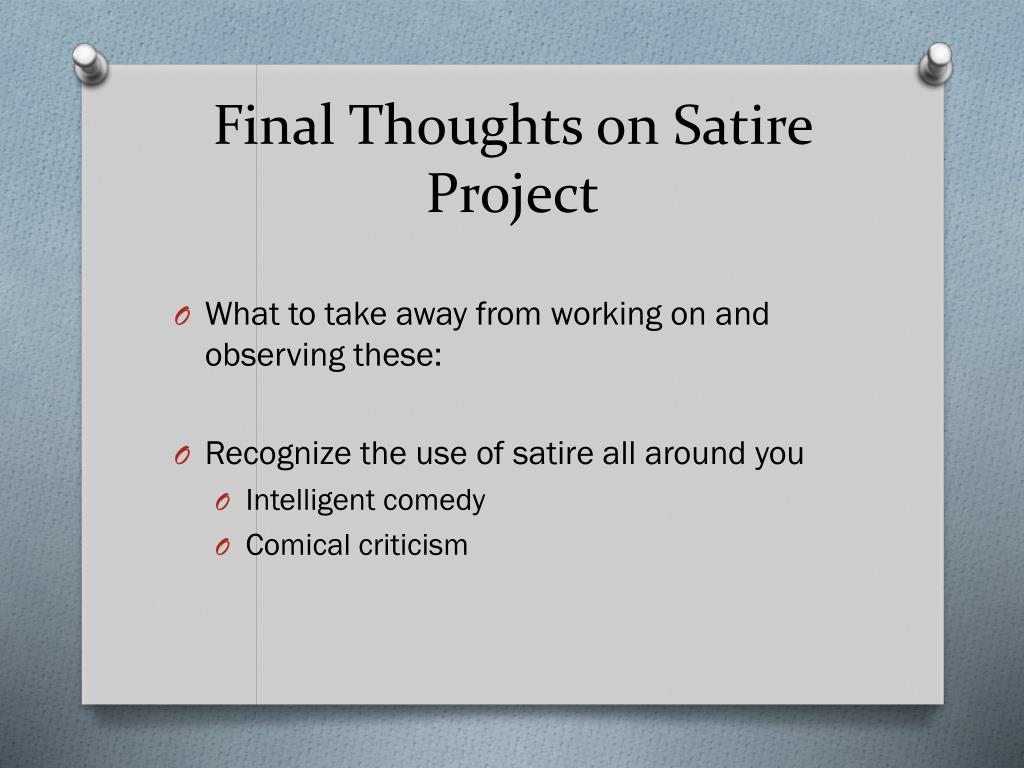 Final Thoughts on Satire Project

O What to take away from working on and observing these:

O Recognize the use of satire all around you
O Intelligent comedy
O Comical criticism